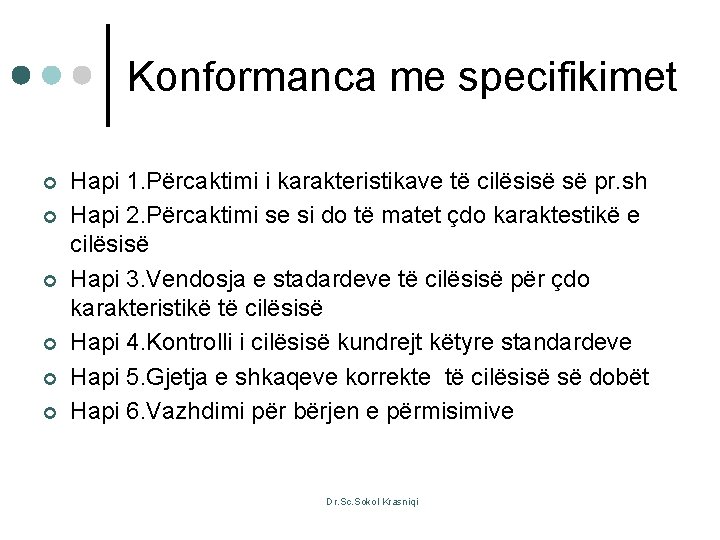 Konformanca me specifikimet

Hapi 1.Përcaktimi i karakteristikave të cilësisë së pr.sh

Hapi 2.Përcaktimi se si do të matet çdo karaktestikë e cilësisë

Hapi 3.Vendosja e stadardeve të cilësisë për çdo karakteristikë të cilësisë

Hapi 4.Kontrolli i cilësisë kundrejt këtyre standardeve

Hapi 5.Gjetja e shkaqeve korrekte të cilësisë së dobët

Hapi 6.Vazhdimi për bërjen e përmisimive

Dr.Sc.Sokol Krasniqi